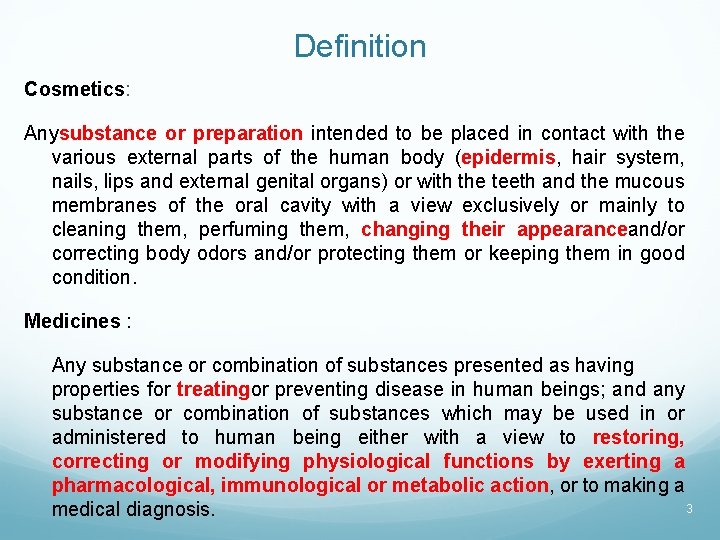 Definition

Cosmetics:

Anysubstance or preparation intended to be placed in contact with the various external parts of the human body (epidermis, hair system, nails, lips and external genital organs) or with the teeth and the mucous membranes of the oral cavity with a view exclusively or mainly to cleaning them, perfuming them, changing their appearanceand/or correcting body odors and/or protecting them or keeping them in good condition.

Medicines :

Any substance or combination of substances presented as having properties for treatingor preventing disease in human beings; and any substance or combination of substances which may be used in or administered to human being either with a view to restoring, correcting or modifying physiological functions by exerting a pharmacological, immunological or metabolic action, or to making a medical diagnosis.

3